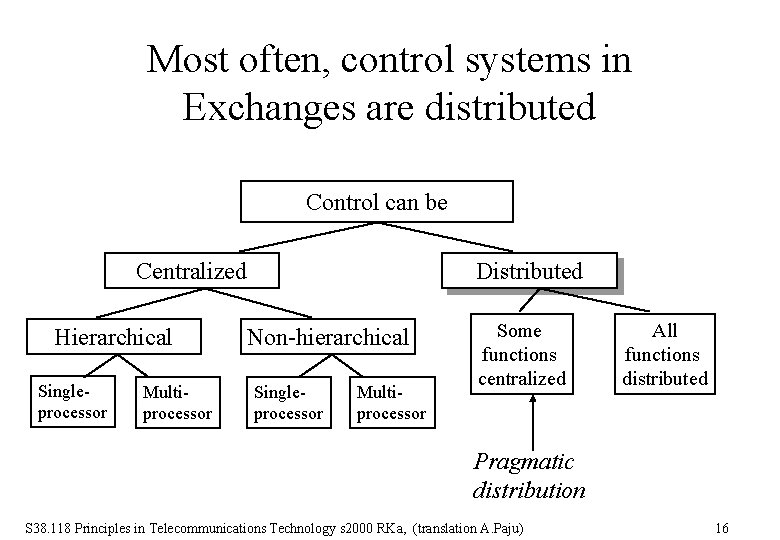 Most often, control systems in Exchanges are distributed

Control can be

Centralized

Distributed

Hierarchical

Non-hierarchical

Some functions centralized

All functions distributed

Single-processor

Multi-processor

Single-processor

Multi-processor

Pragmatic distribution

S38.118 Principles in Telecommunications Technology s2000 RKa, (translation A.Paju)

16